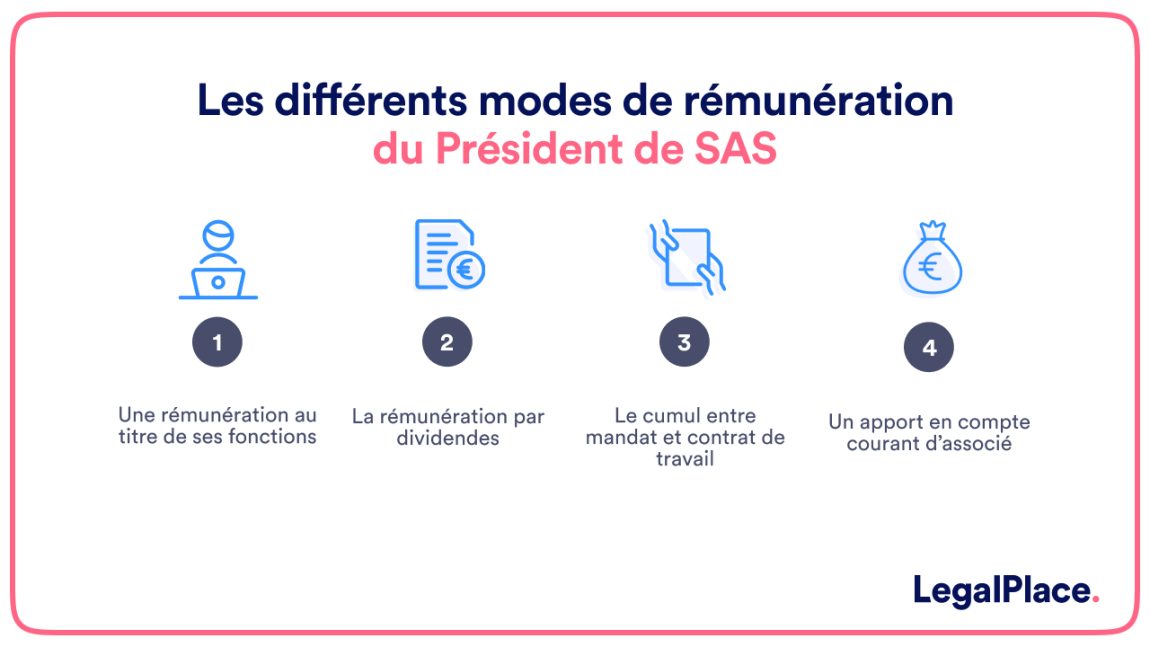 Les différents modes de rémunération du Président de SAS

1

Une rémunération au titre de ses fonctions

2

La rémunération par dividendes

3

Le cumul entre mandat et contrat de travail

4

Un apport en compte courant d'associé

LegalPlace.